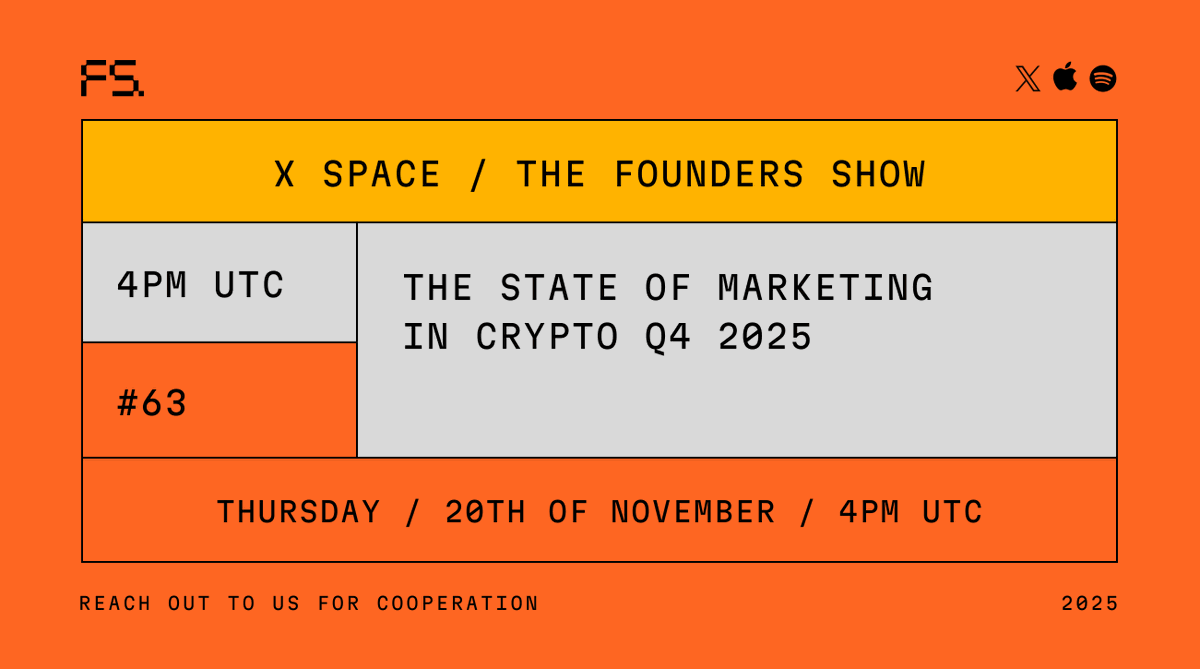 FS.

X SPACE / THE FOUNDERS SHOW

4PM UTC

#63

THE STATE OF MARKETING IN CRYPTO Q4 2025

THURSDAY / 20TH OF NOVEMBER / 4PM UTC

REACH OUT TO US FOR COOPERATION

2025